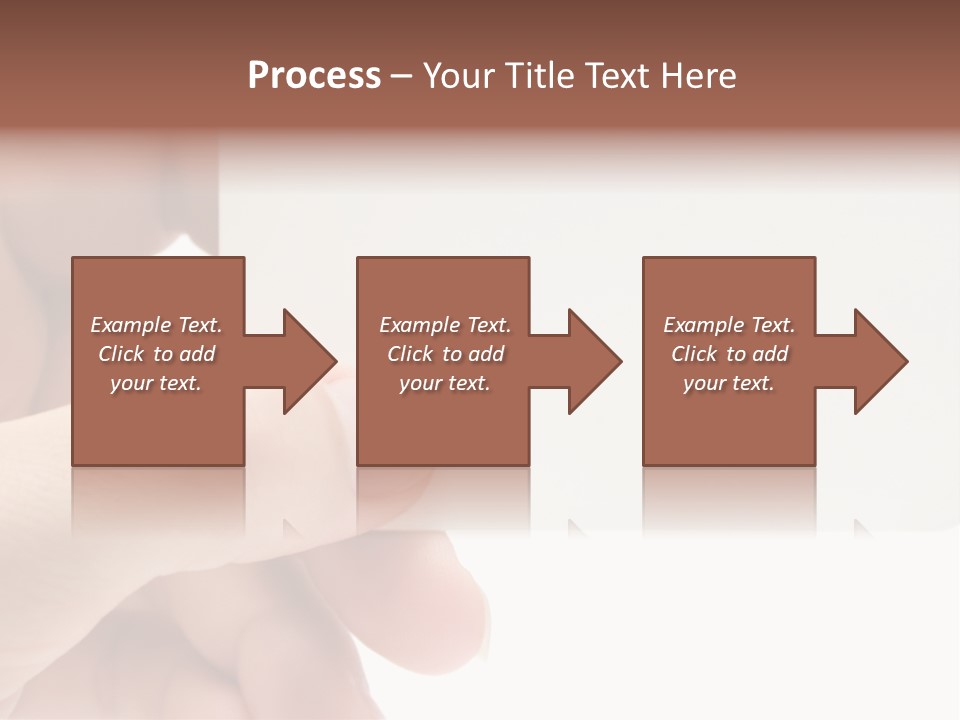 Process – Your Title Text Here

Example Text. Click to add your text.

Example Text. Click to add your text.

Example Text. Click to add your text.